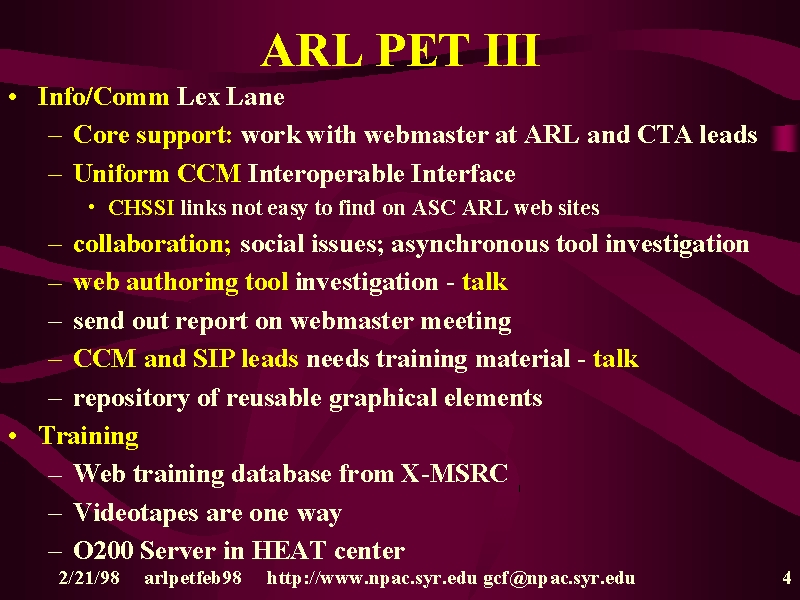 ARL PET III

• Info/Comm Lex Lane
– Core support: work with webmaster at ARL and CTA leads
– Uniform CCM Interoperable Interface
• CHSSI links not easy to find on ASC ARL web sites
– collaboration; social issues; asynchronous tool investigation
– web authoring tool investigation - talk
– send out report on webmaster meeting
– CCM and SIP leads needs training material - talk
– repository of reusable graphical elements
• Training
– Web training database from X-MSRC
– Videotapes are one way
– O200 Server in HEAT center

2/21/98 arlpetfeb98 http://www.npac.syr.edu gcf@npac.syr.edu 4